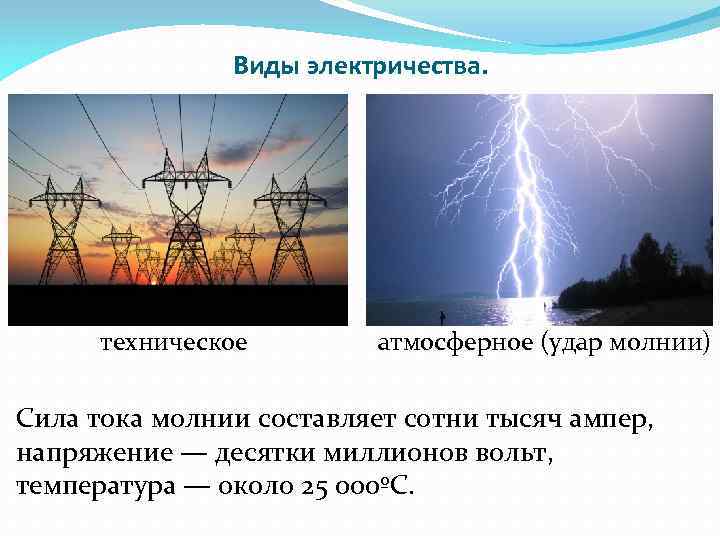 Виды электричества.

техническое

атмосферное (удар молнии)

Сила тока молнии составляет сотни тысяч ампер, напряжение — десятки миллионов вольт, температура — около 25 000ºС.